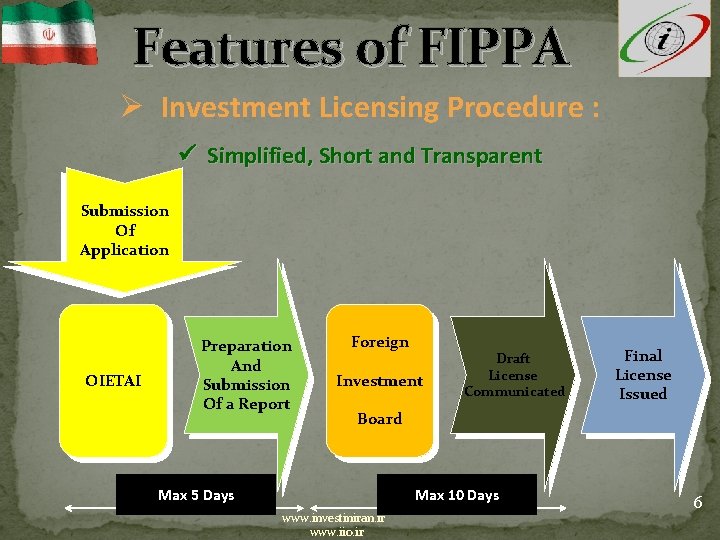 Features of FIPPA

➢ Investment Licensing Procedure :

✓ Simplified, Short and Transparent

Submission Of Application

OIETAI

Preparation And Submission Of a Report

Foreign Investment Board

Draft License Communicated

Final License Issued

Max 5 Days

Max 10 Days

6

www.investiniran.ir
www.iio.ir